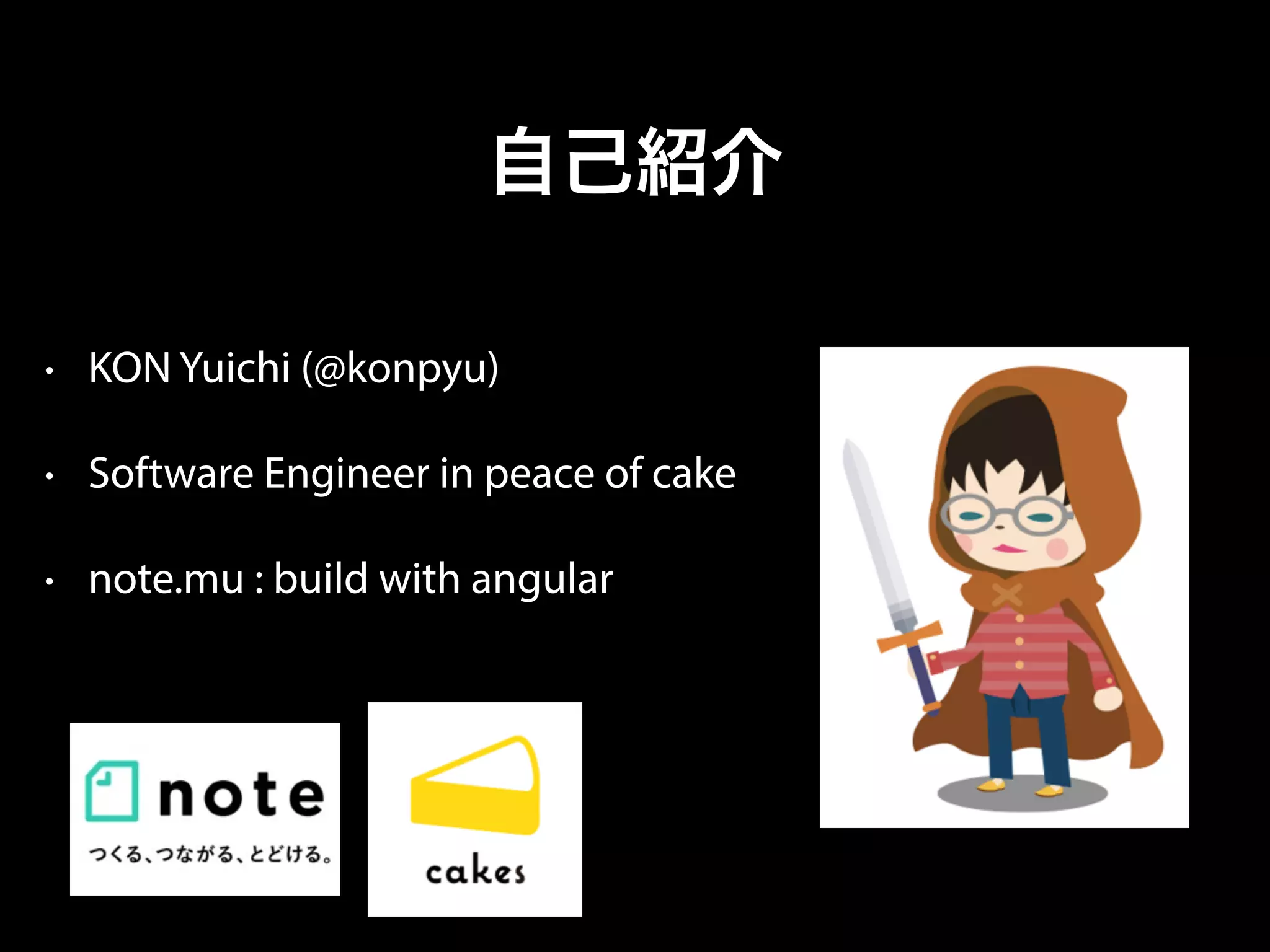 自己紹介

• KON Yuichi (@konpyu)

• Software Engineer in peace of cake

• note.mu : build with angular

note
つくる、つながる、とどける。

cakes